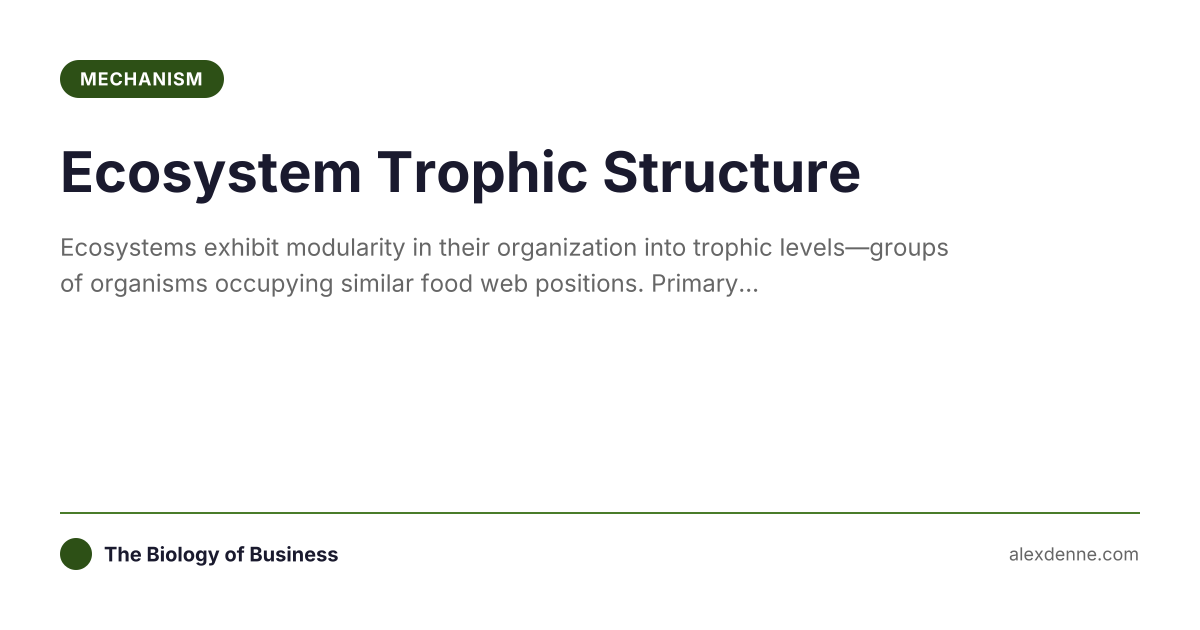 MECHANISM

Ecosystem Trophic Structure

Ecosystems exhibit modularity in their organization into trophic levels—groups of organisms occupying similar food web positions. Primary...

The Biology of Business

alexdenne.com